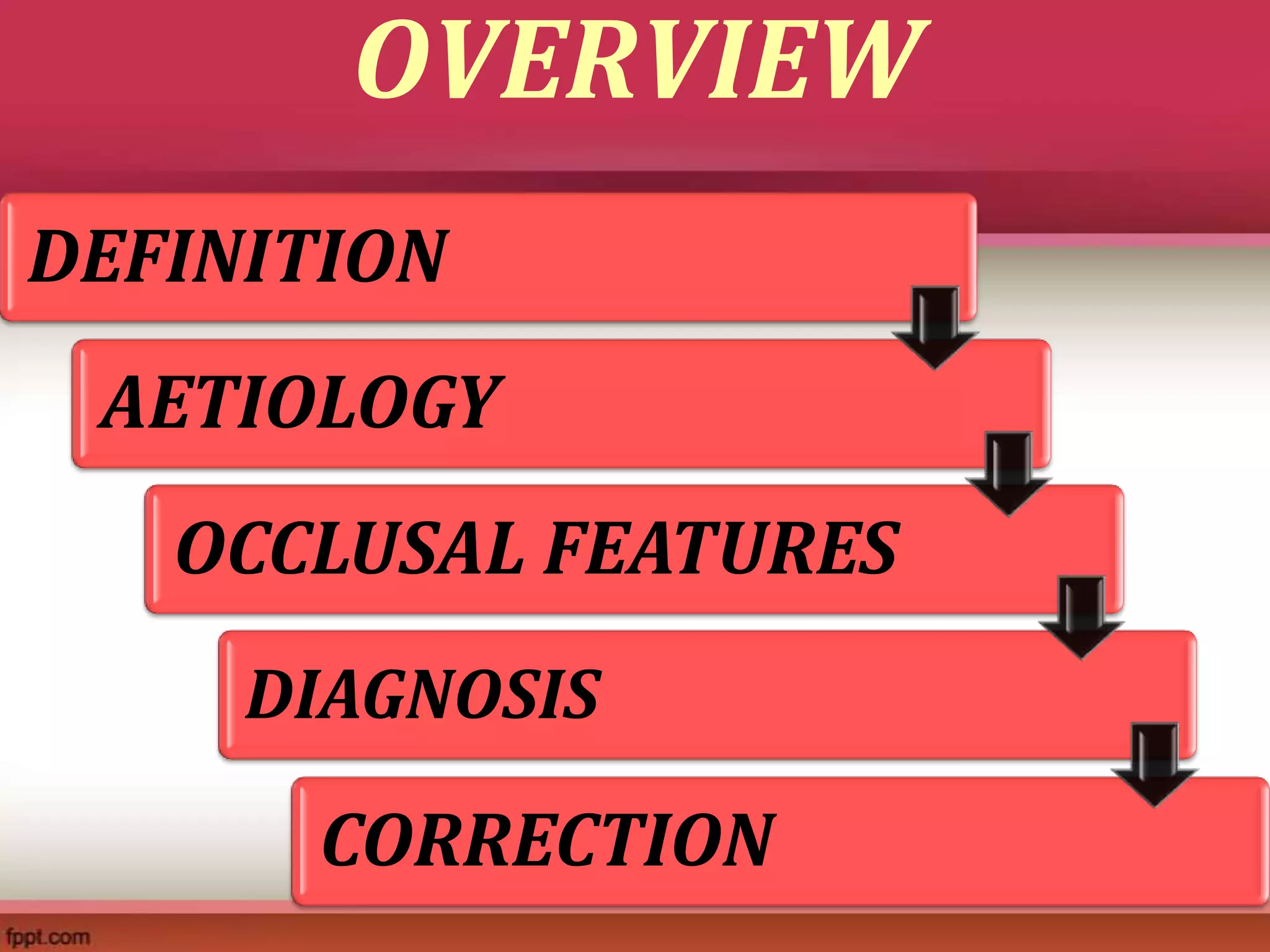 OVERVIEW

DEFINITION

AETIOLOGY

OCCLUSAL FEATURES

DIAGNOSIS

CORRECTION

fppt.com